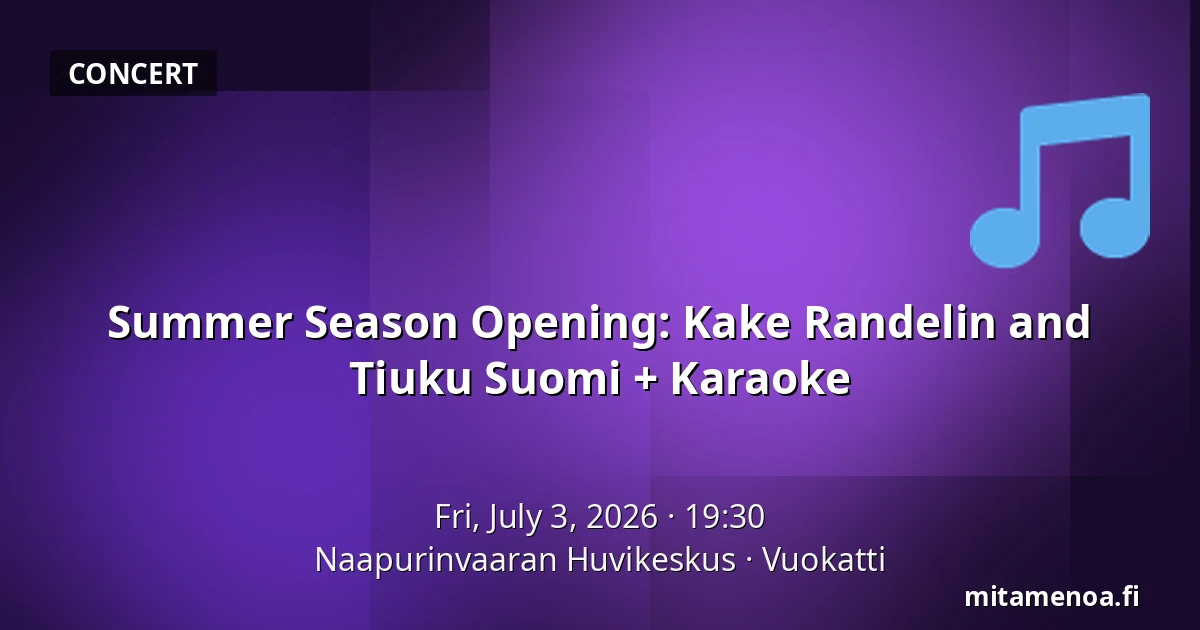 CONCERT

Summer Season Opening: Kake Randelin and Tiuku Suomi + Karaoke

Fri, July 3, 2026 · 19:30
Naapurinvaaran Huvikeskus · Vuokatti

mitamenoa.fi